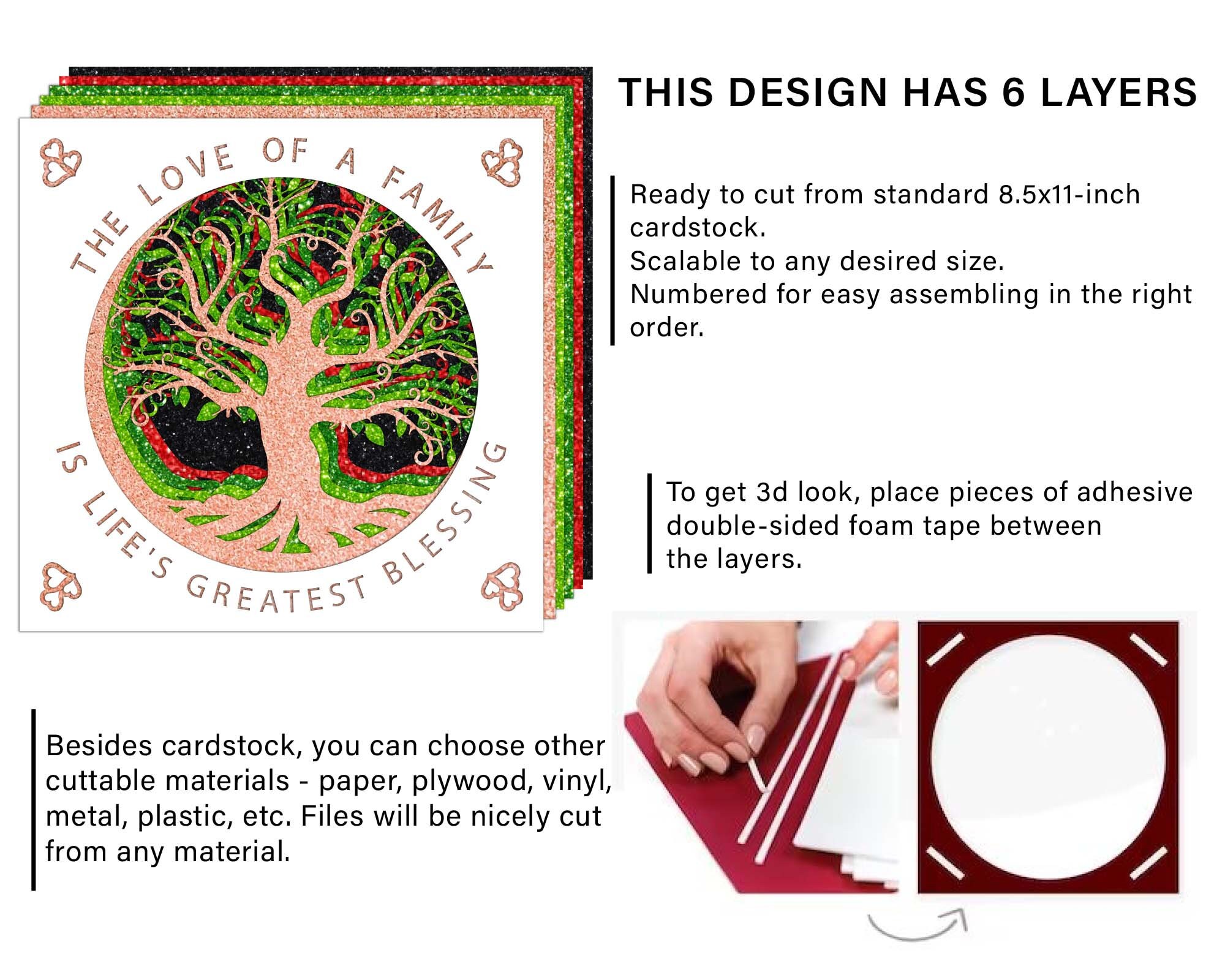 THE LOVE OF A FAMILY

IS LIFE'S GREATEST BLESSING

THIS DESIGN HAS 6 LAYERS

Ready to cut from standard 8.5x11-inch cardstock.
Scalable to any desired size.
Numbered for easy assembling in the right order.

To get 3d look, place pieces of adhesive double-sided foam tape between the layers.

Besides cardstock, you can choose other cuttable materials - paper, plywood, vinyl, metal, plastic, etc. Files will be nicely cut from any material.